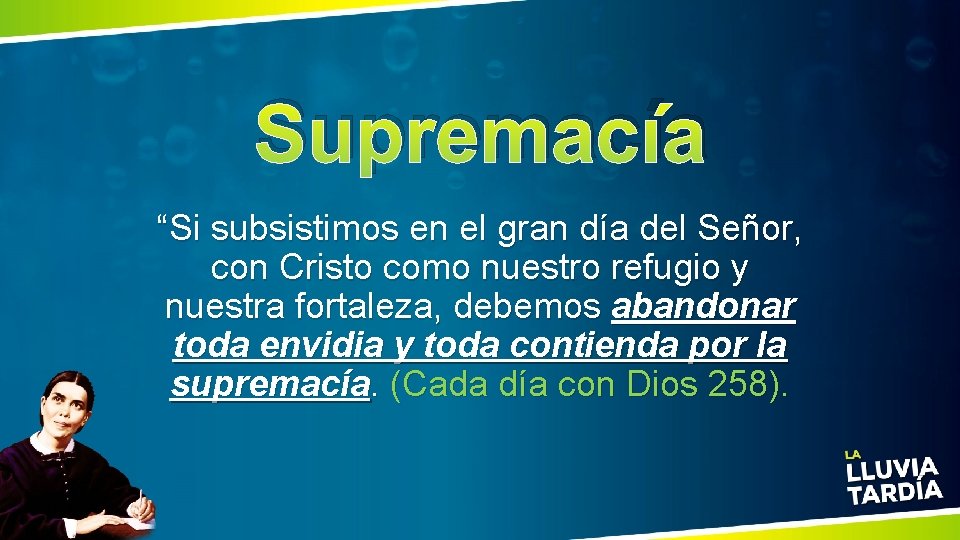 Supremacía

“Si subsistimos en el gran día del Señor, con Cristo como nuestro refugio y nuestra fortaleza, debemos abandonar toda envidia y toda contienda por la supremacía. (Cada día con Dios 258).

LA LLUVIA TARDÍA